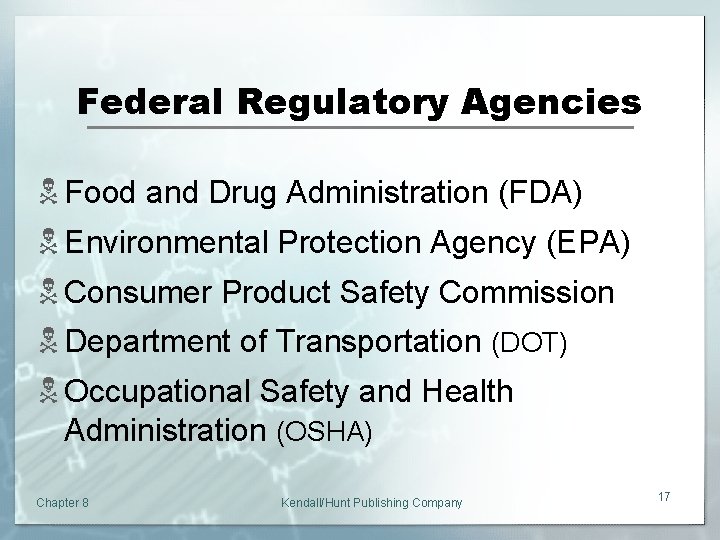 Federal Regulatory Agencies

Food and Drug Administration (FDA)

Environmental Protection Agency (EPA)

Consumer Product Safety Commission

Department of Transportation (DOT)

Occupational Safety and Health Administration (OSHA)

Chapter 8

Kendall/Hunt Publishing Company

17